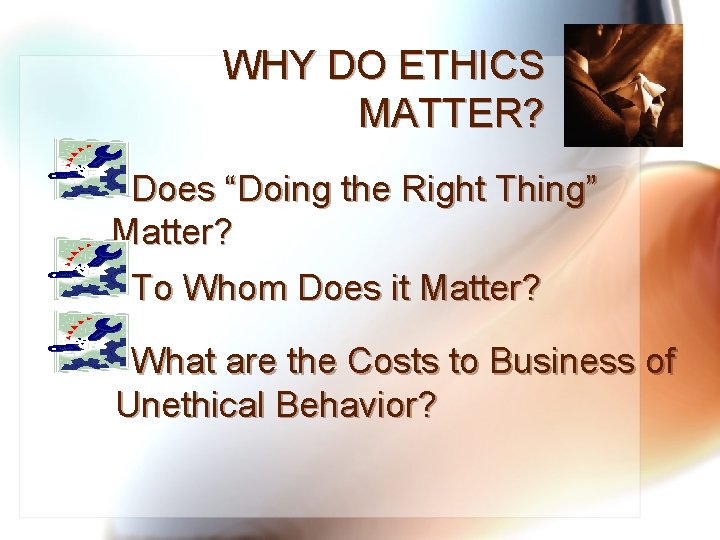 WHY DO ETHICS MATTER?

Does “Doing the Right Thing” Matter?

To Whom Does it Matter?

What are the Costs to Business of Unethical Behavior?